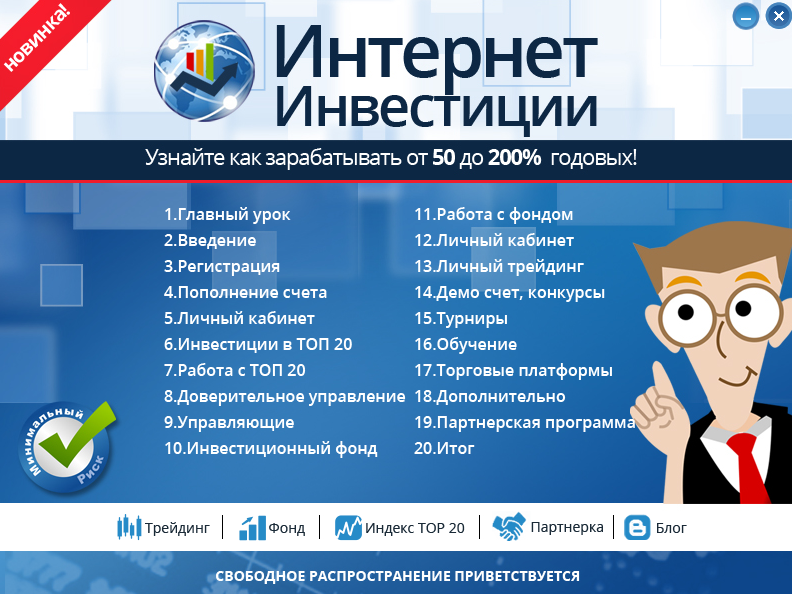 новинка!

Интернет Инвестиции

Узнайте как зарабатывать от 50 до 200% годовых!

1.Главный урок
2.Введение
3.Регистрация
4.Пополнение счета
5.Личный кабинет
6.Инвестиции в ТОП 20
7.Работа с ТОП 20
8.Доверительное управление
9.Управляющие
10.Инвестиционный фонд

11.Работа с фондом
12.Личный кабинет
13.Личный трейдинг
14.Демо счет, конкурсы
15.Турниры
16.Обучение
17.Торговые платформы
18.Дополнительно
19.Партнерская программа
20.Итог

Минимальный Риск

Трейдинг | Фонд | Индекс TOP 20 | Партнерка | Блог

СВОБОДНОЕ РАСПРОСТРАНЕНИЕ ПРИВЕТСТВУЕТСЯ